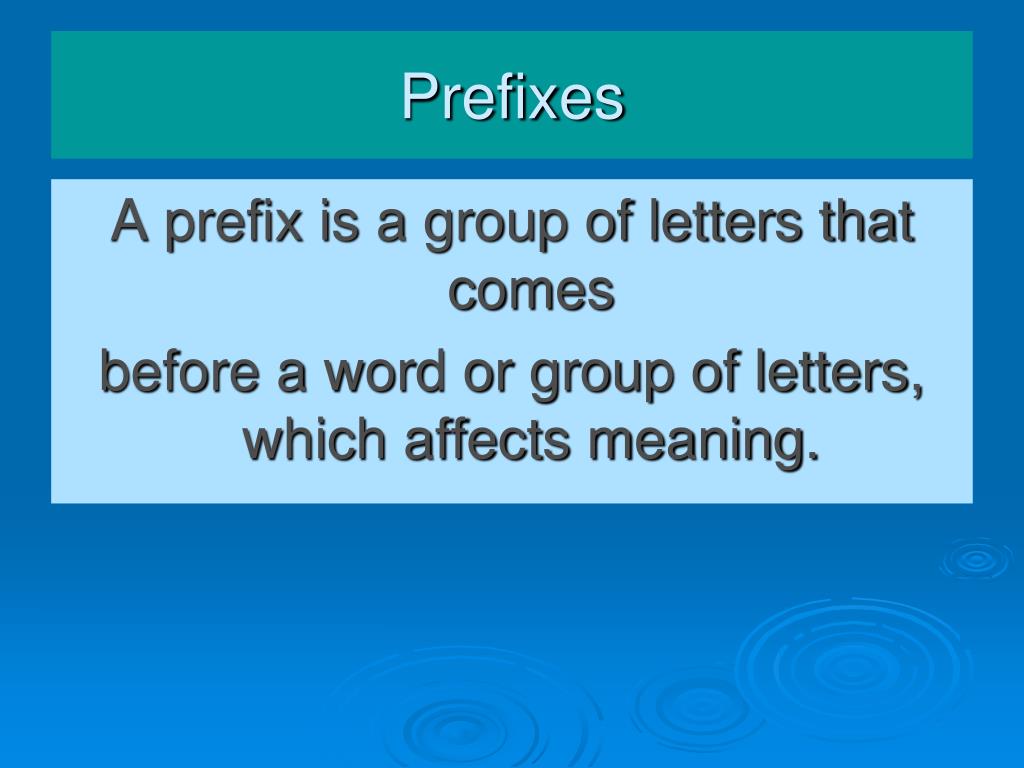 Prefixes

A prefix is a group of letters that comes
before a word or group of letters, which affects meaning.